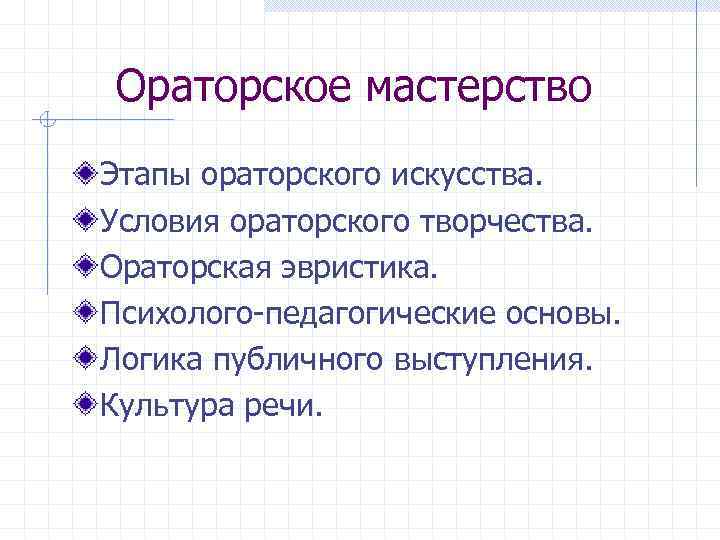 Ораторское мастерство

Этапы ораторского искусства.

Условия ораторского творчества.

Ораторская эвристика.

Психолого-педагогические основы.

Логика публичного выступления.

Культура речи.